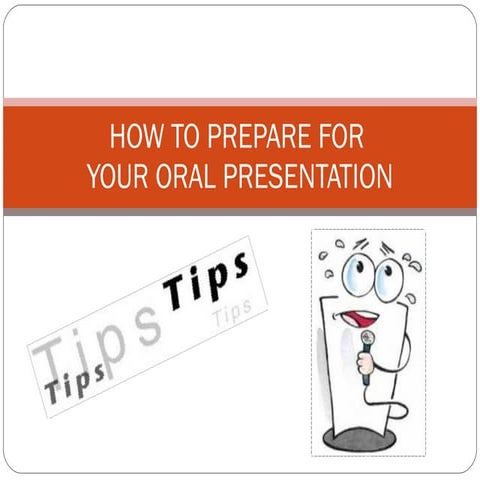 HOW TO PREPARE FOR YOUR ORAL PRESENTATION

Tips
Tips
Tips
Tips